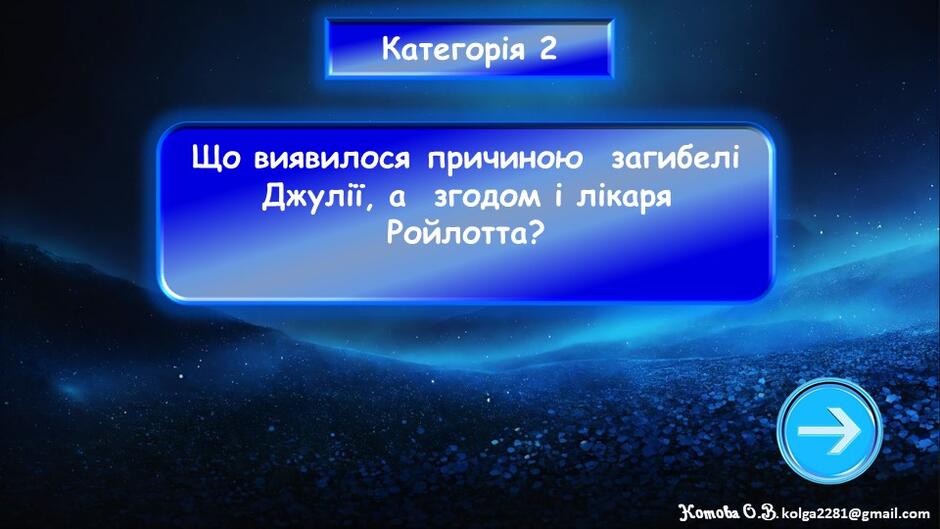 Категорія 2

Що виявилося причиною загибелі Джулії, а згодом і лікаря Ройлотта?

Котова О.В. kolga2281@gmail.com